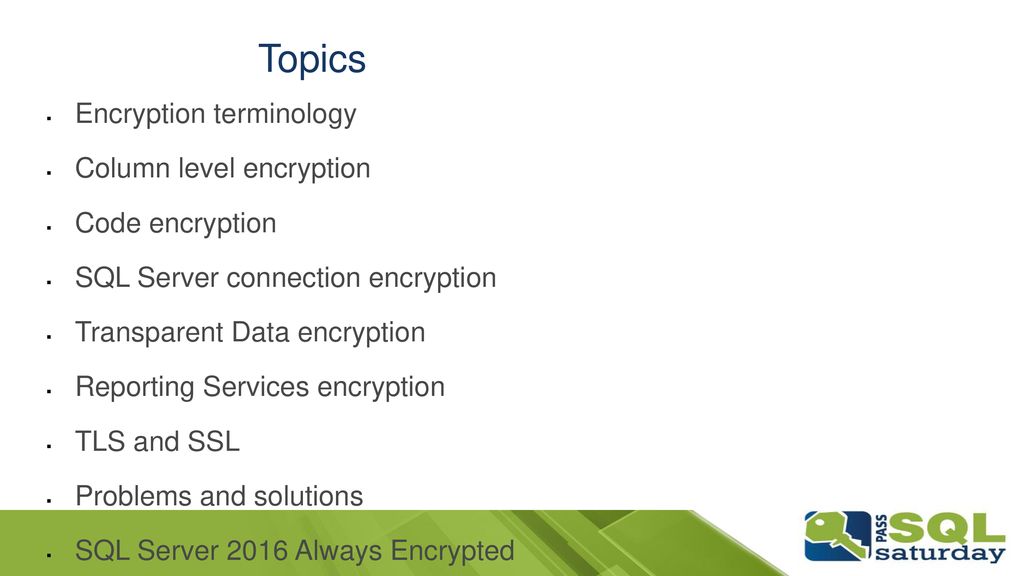 Topics

- Encryption terminology
- Column level encryption
- Code encryption
- SQL Server connection encryption
- Transparent Data encryption
- Reporting Services encryption
- TLS and SSL
- Problems and solutions
- SQL Server 2016 Always Encrypted

PASS SQL saturday